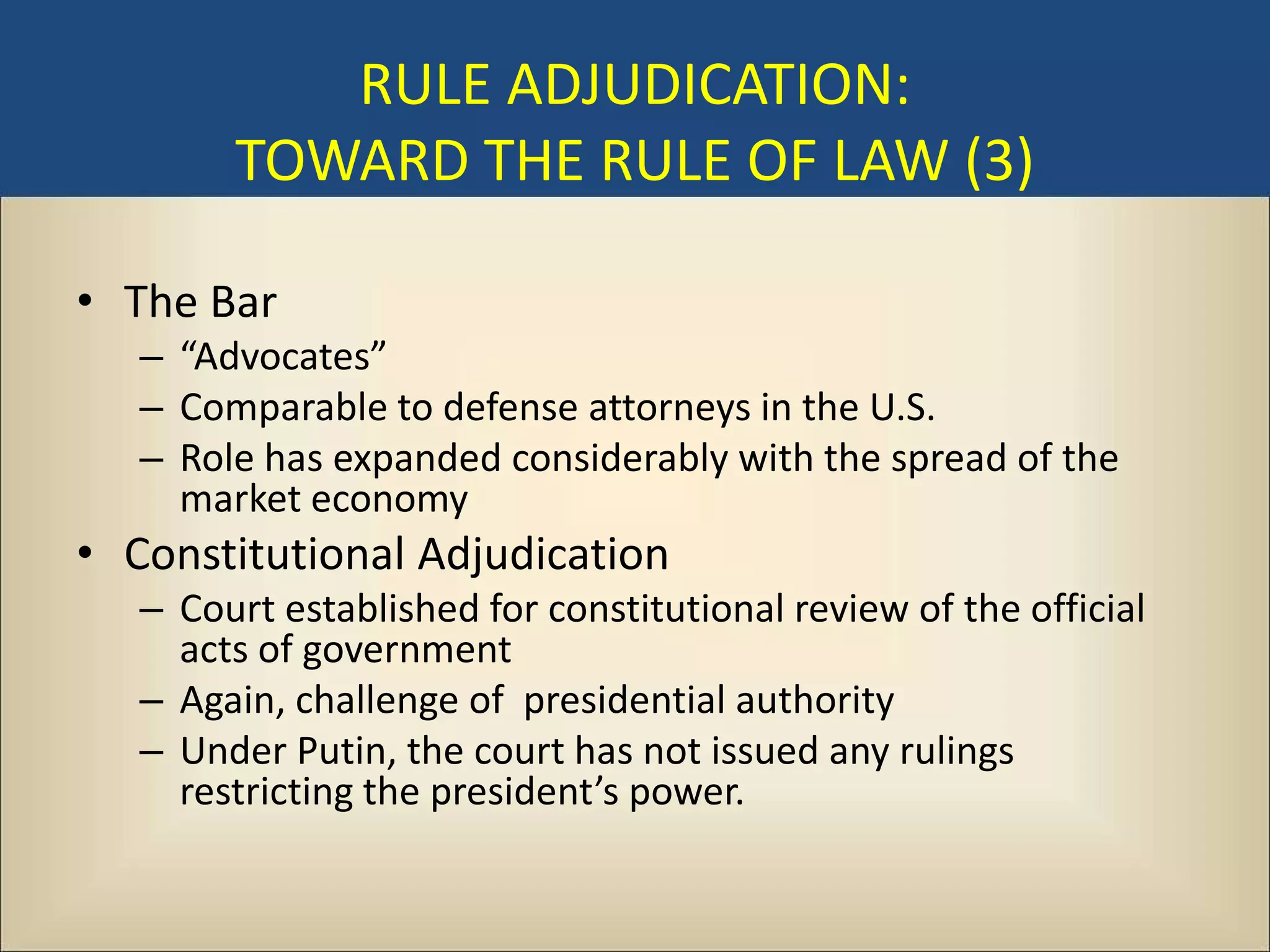 RULE ADJUDICATION:
TOWARD THE RULE OF LAW (3)

• The Bar
 – “Advocates”
 – Comparable to defense attorneys in the U.S.
 – Role has expanded considerably with the spread of the market economy
• Constitutional Adjudication
 – Court established for constitutional review of the official acts of government
 – Again, challenge of presidential authority
 – Under Putin, the court has not issued any rulings restricting the president’s power.